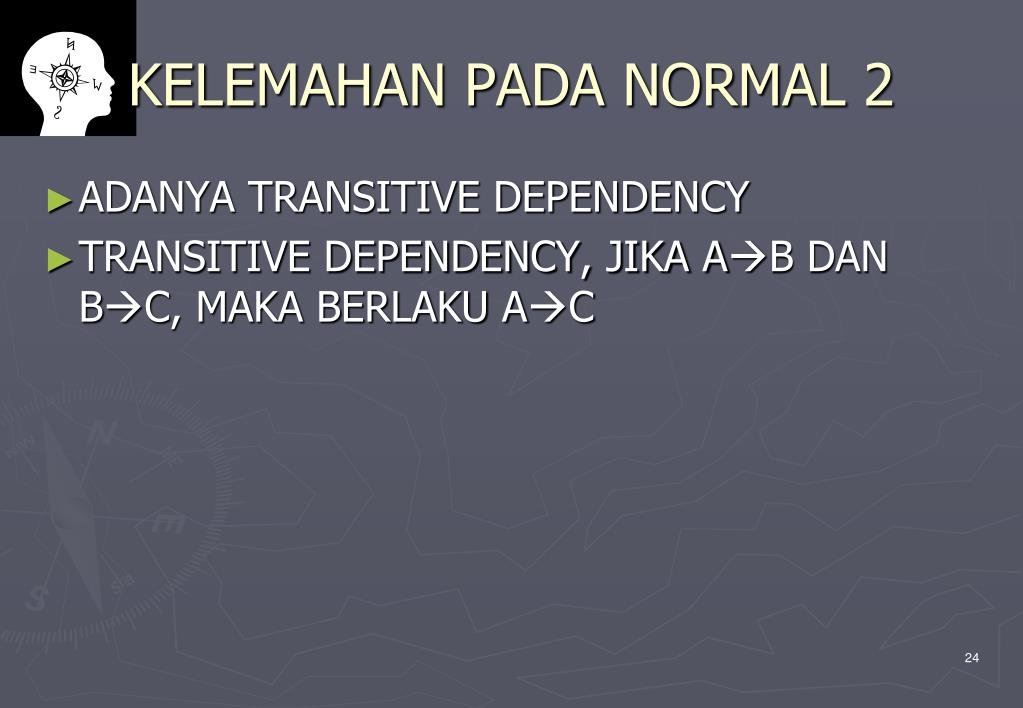 KELEMAHAN PADA NORMAL 2

► ADANYA TRANSITIVE DEPENDENCY

► TRANSITIVE DEPENDENCY, JIKA A→B DAN B→C, MAKA BERLAKU A→C

24